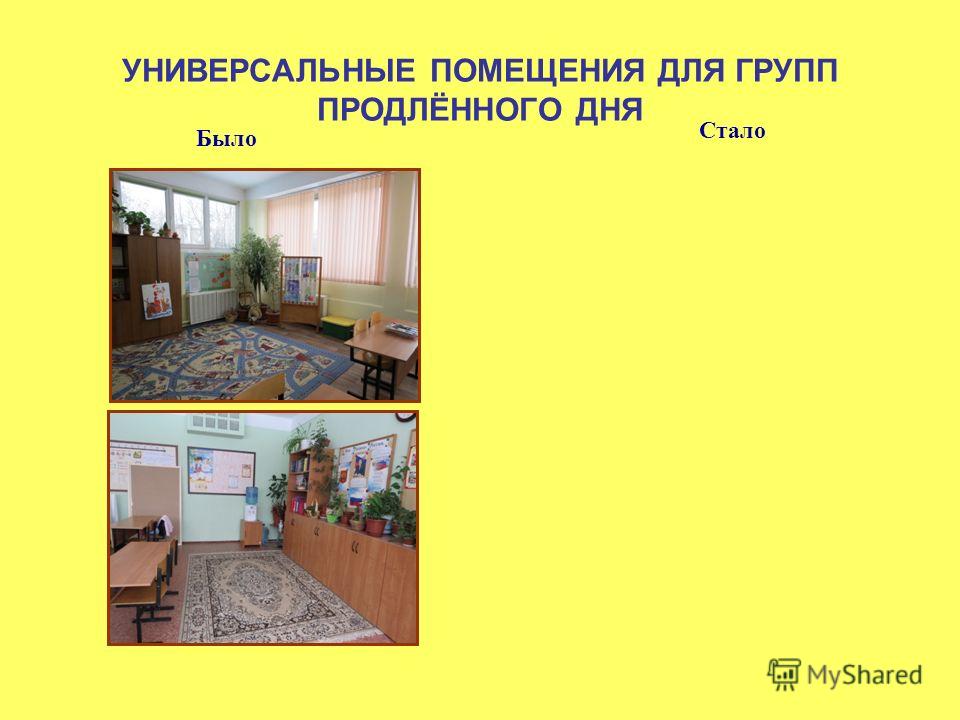 УНИВЕРСАЛЬНЫЕ ПОМЕЩЕНИЯ ДЛЯ ГРУПП ПРОДЛЁННОГО ДНЯ

Было

Стало

MyShared